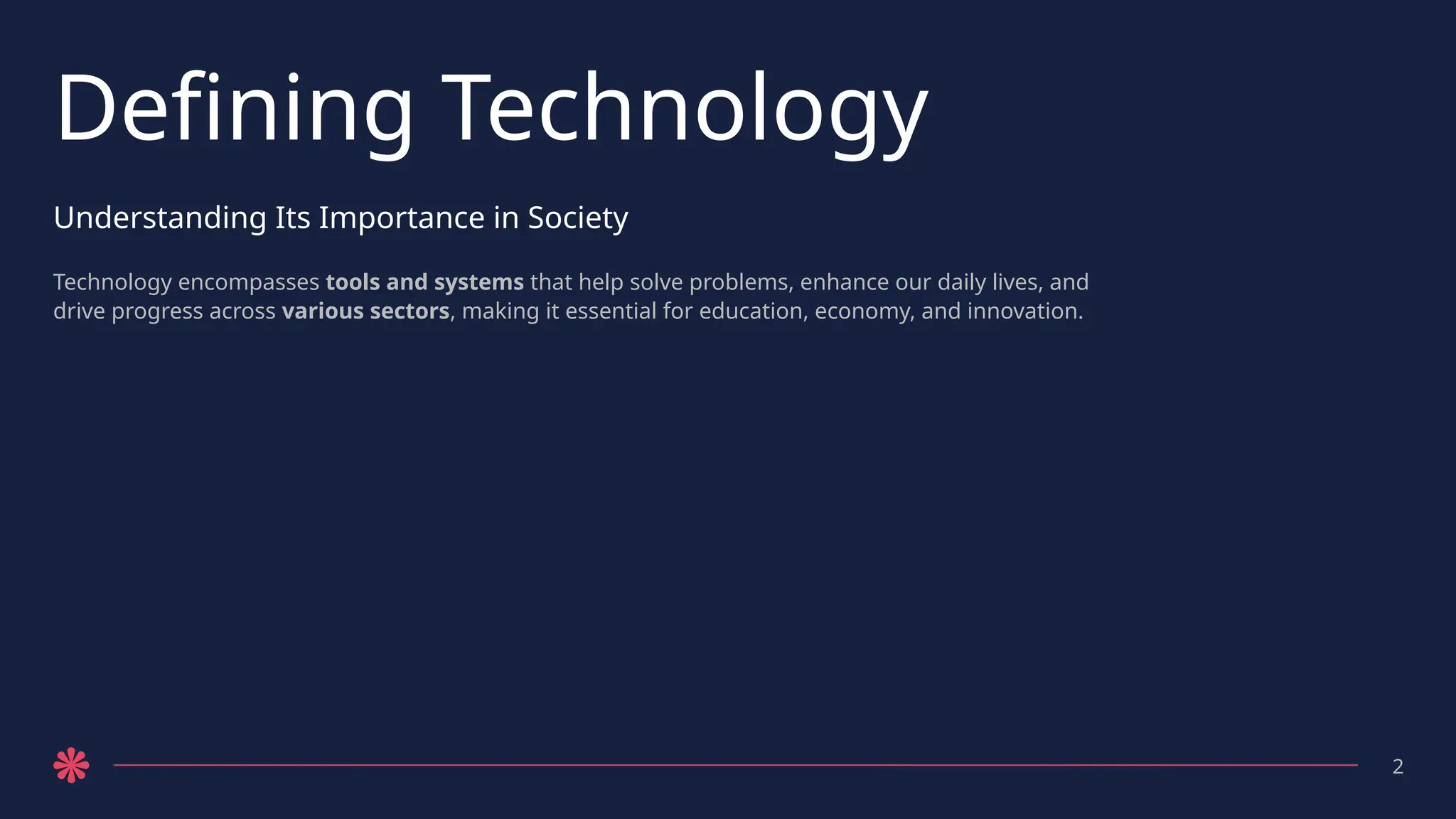 Defining Technology

Understanding Its Importance in Society

Technology encompasses tools and systems that help solve problems, enhance our daily lives, and drive progress across various sectors, making it essential for education, economy, and innovation.

2